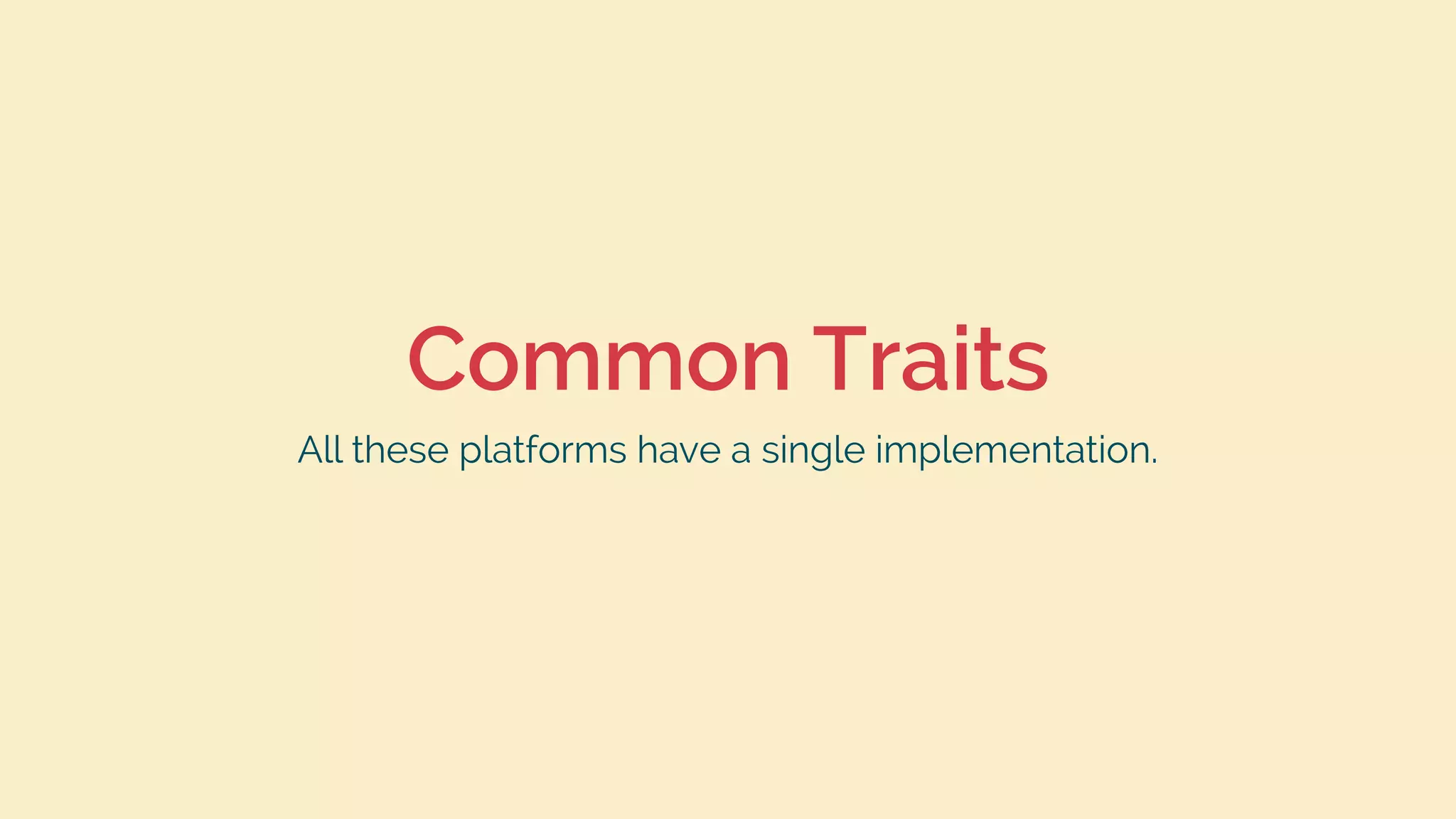 Common Traits

All these platforms have a single implementation.